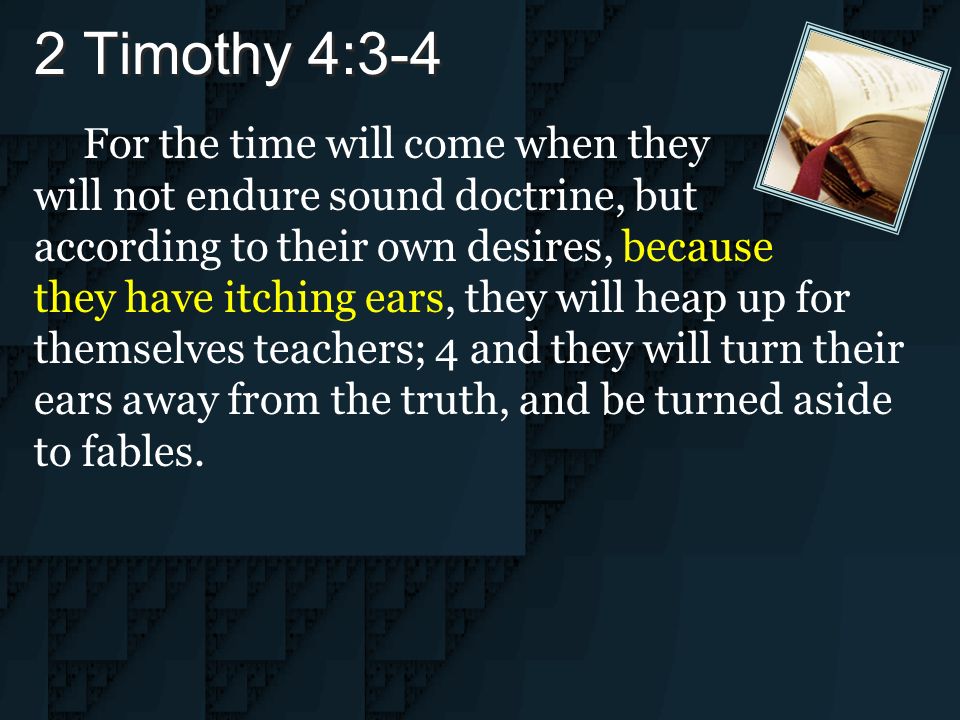 2 Timothy 4:3-4

For the time will come when they will not endure sound doctrine, but according to their own desires, because they have itching ears, they will heap up for themselves teachers; 4 and they will turn their ears away from the truth, and be turned aside to fables.